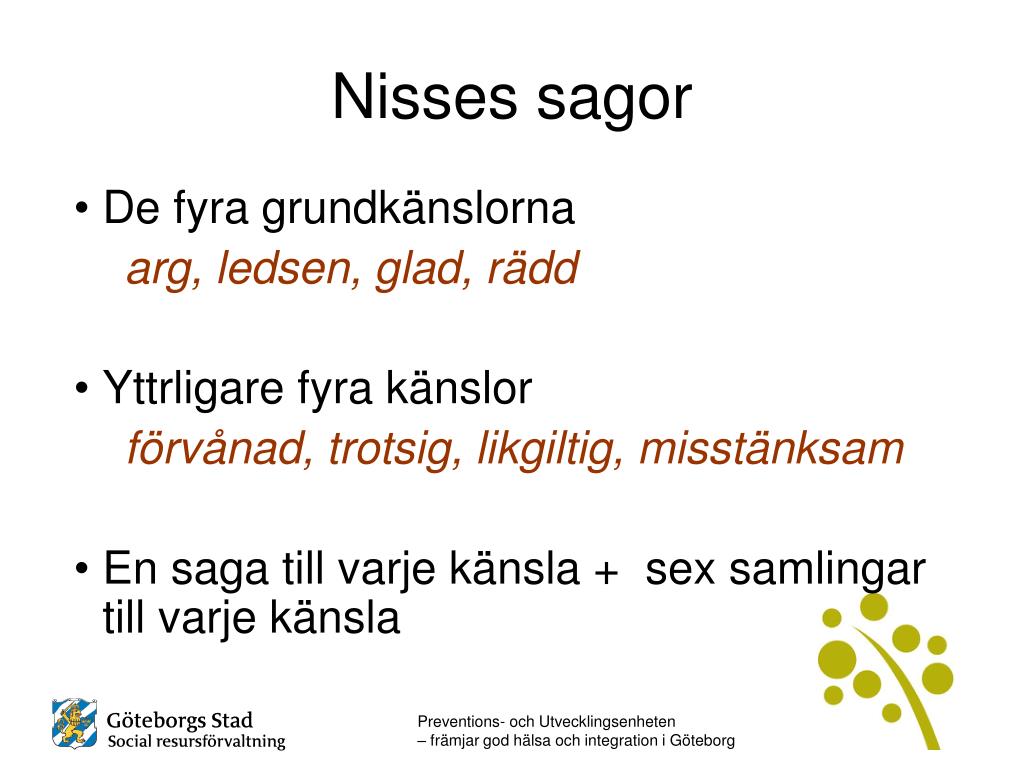 Nisses sagor

• De fyra grundkänslorna
arg, ledsen, glad, rädd

• Yttrligare fyra känslor
förvånad, trotsig, likgiltig, misstänksam

• En saga till varje känsla + sex samlingar till varje känsla

Göteborgs Stad
Social resursförvaltning

Preventions- och Utvecklingsenheten
– främjar god hälsa och integration i Göteborg